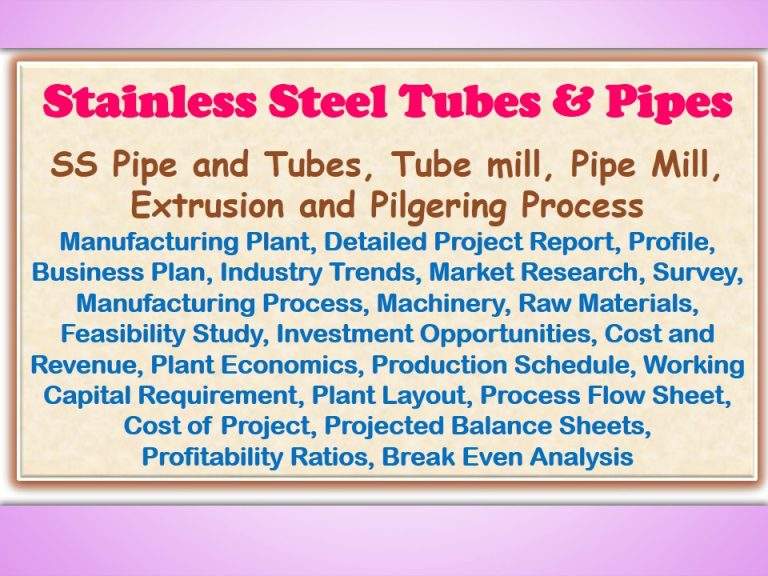 Stainless Steel Tubes & Pipes

SS Pipe and Tubes, Tube mill, Pipe Mill, Extrusion and Pilgering Process

Manufacturing Plant, Detailed Project Report, Profile, Business Plan, Industry Trends, Market Research, Survey, Manufacturing Process, Machinery, Raw Materials, Feasibility Study, Investment Opportunities, Cost and Revenue, Plant Economics, Production Schedule, Working Capital Requirement, Plant Layout, Process Flow Sheet, Cost of Project, Projected Balance Sheets, Profitability Ratios, Break Even Analysis